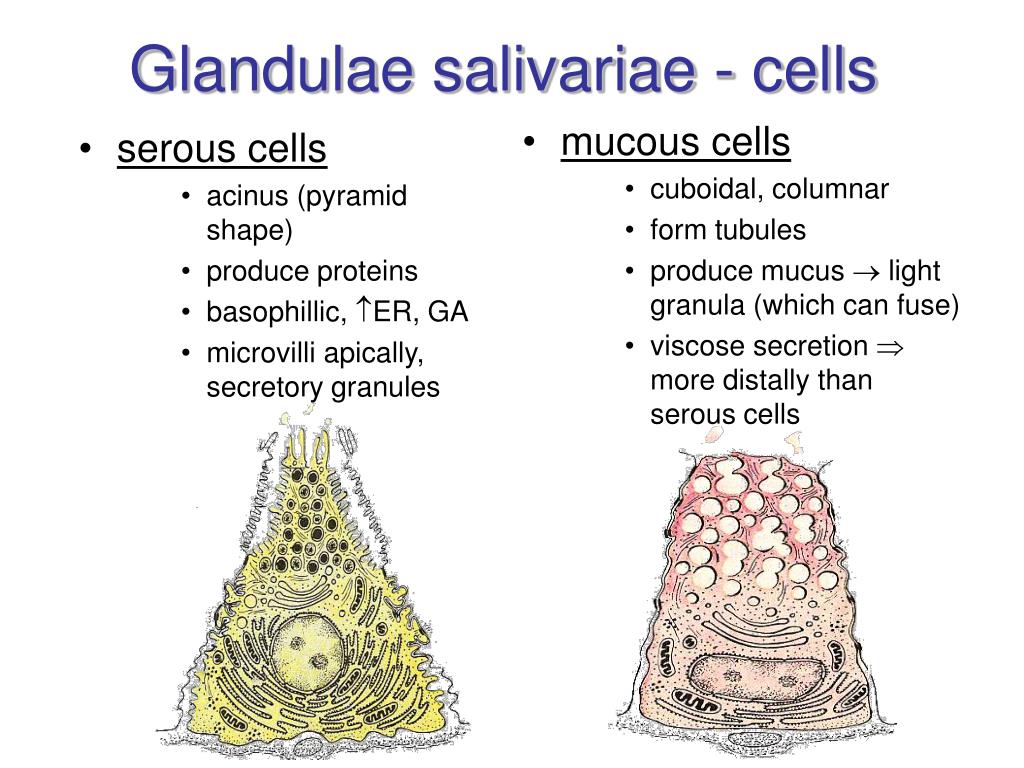 Glandulae salivariae - cells

• serous cells
  • acinus (pyramid shape)
  • produce proteins
  • basophillic, $\uparrow$ER, GA
  • microvilli apically, secretory granules

• mucous cells
  • cuboidal, columnar
  • form tubules
  • produce mucus $\rightarrow$ light granula (which can fuse)
  • viscose secretion $\Rightarrow$ more distally than serous cells